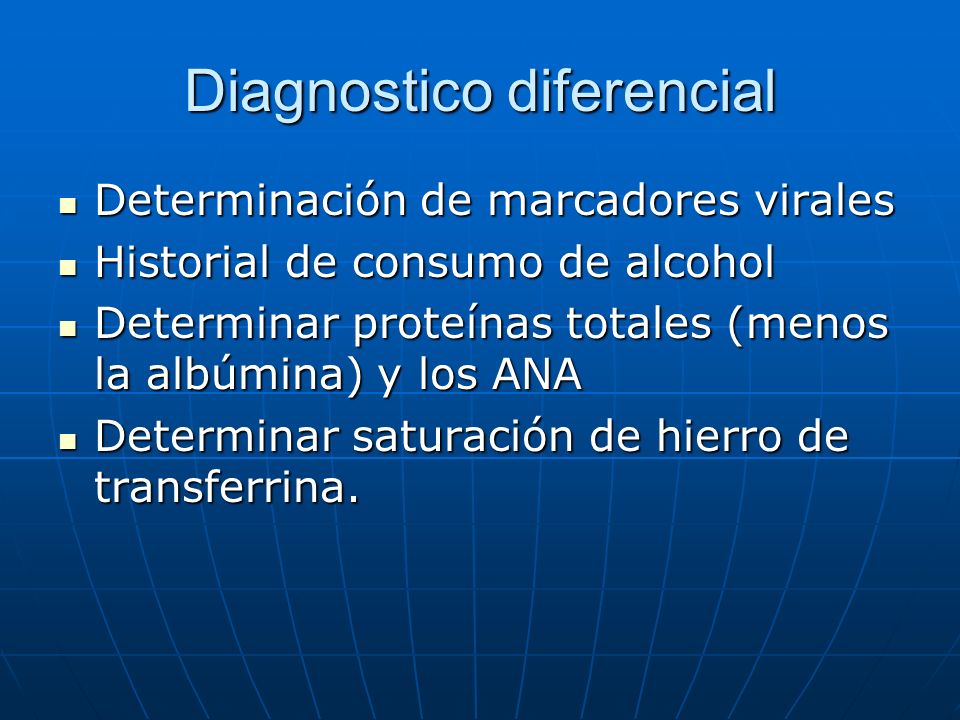 Diagnostico diferencial

- Determinación de marcadores virales
- Historial de consumo de alcohol
- Determinar proteínas totales (menos la albúmina) y los ANA
- Determinar saturación de hierro de transferrina.